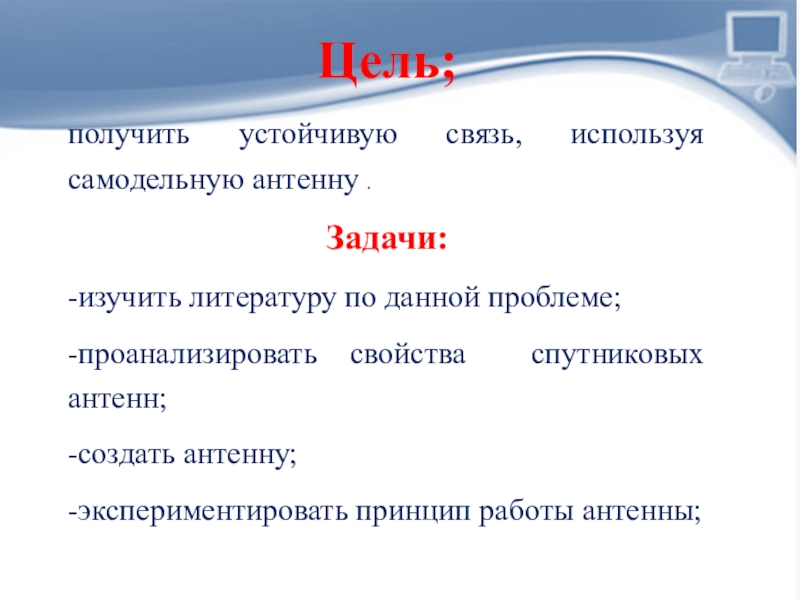 Цель;

получить устойчивую связь, используя самодельную антенну .

Задачи:

-изучить литературу по данной проблеме;

-проанализировать свойства спутниковых антенн;

-создать антенну;

-экспериментировать принцип работы антенны;